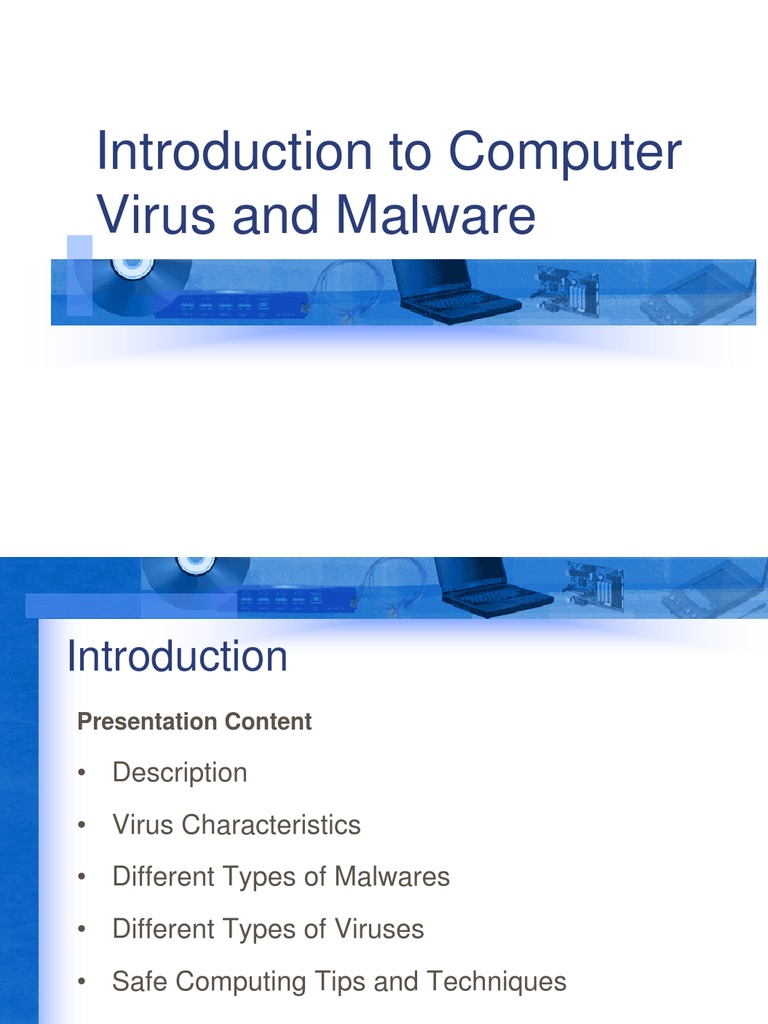 Introduction to Computer Virus and Malware

Introduction

Presentation Content

• Description
• Virus Characteristics
• Different Types of Malwares
• Different Types of Viruses
• Safe Computing Tips and Techniques